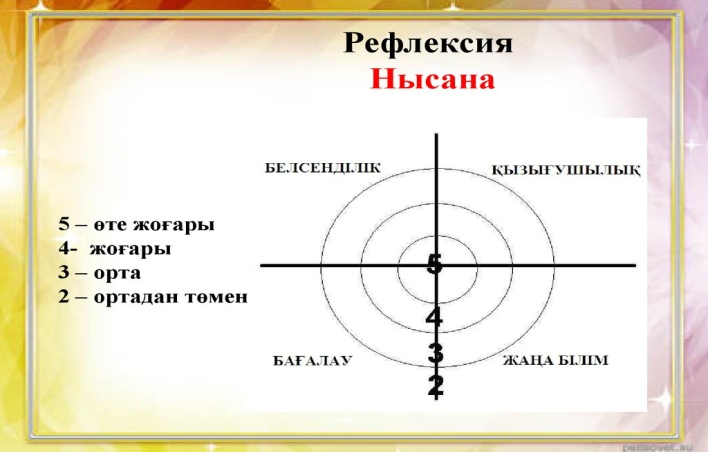 Рефлексия
Нысана

5 – өте жоғары
4- жоғары
3 – орта
2 – ортадан төмен

БЕЛСЕНДІЛІК
ҚЫЗЫҒУШЫЛЫҚ
5
4
3
2
БАҒАЛАУ
ЖАҢА БІЛІМ

pedsovet.su